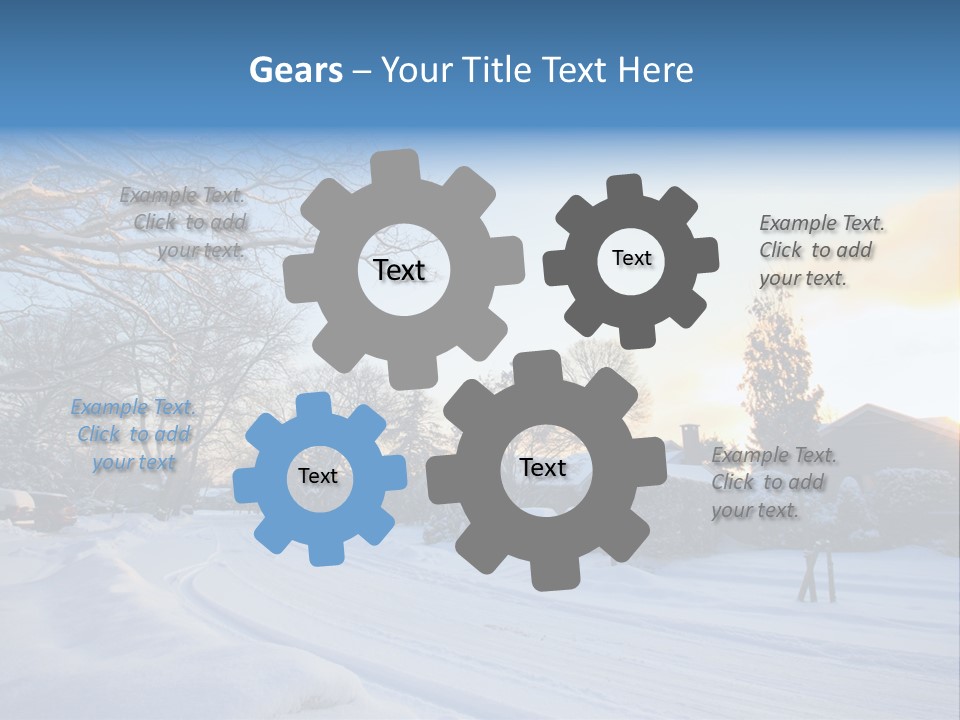 Gears – Your Title Text Here

Example Text. Click to add your text.

Text

Text

Example Text. Click to add your text.

Example Text. Click to add your text

Text

Text

Example Text. Click to add your text.